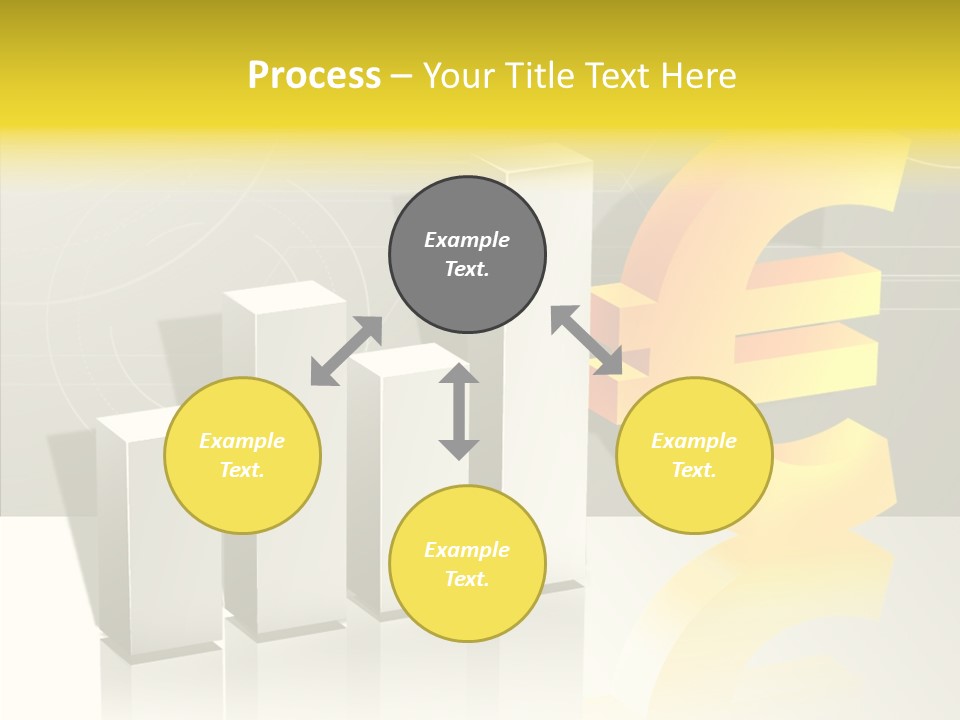 Process – Your Title Text Here

Example Text.

Example Text.

Example Text.

Example Text.